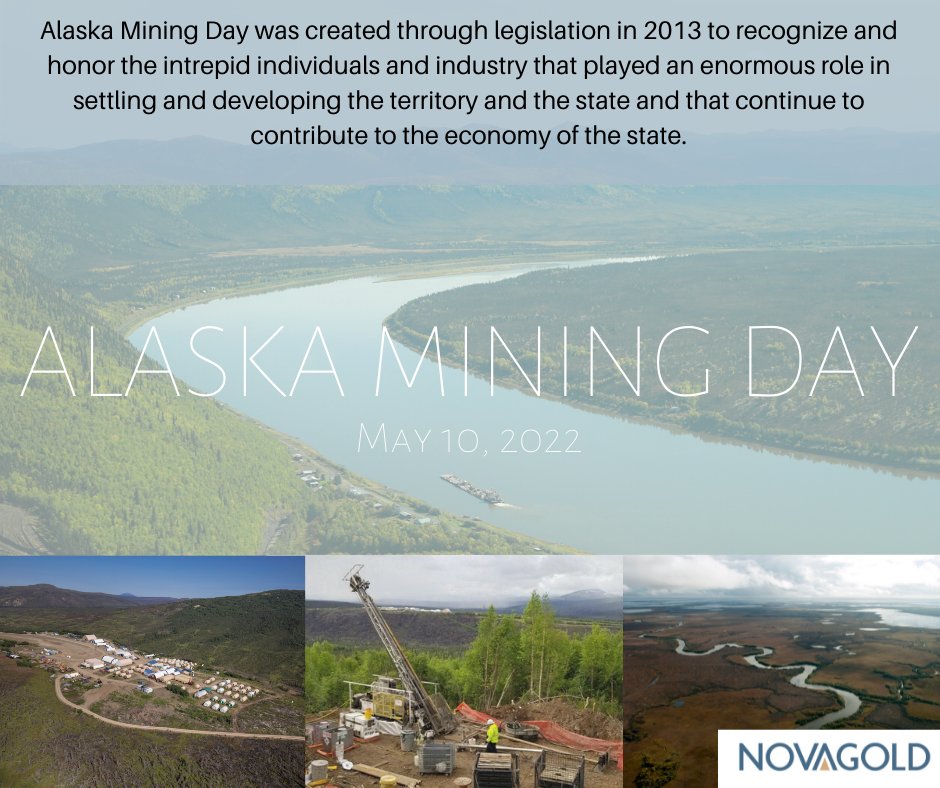 Alaska Mining Day was created through legislation in 2013 to recognize and honor the intrepid individuals and industry that played an enormous role in settling and developing the territory and the state and that continue to contribute to the economy of the state.

ALASKA MINING DAY

MAY 10, 2022

NOVAGOLD